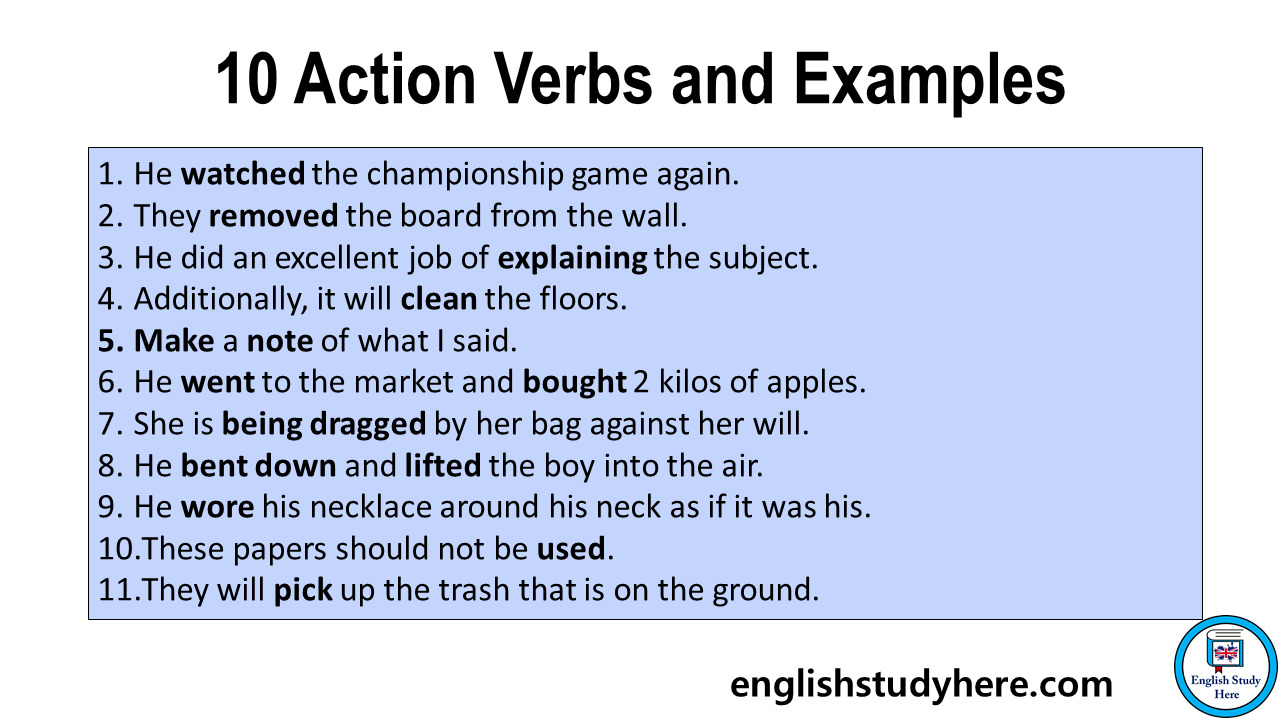 10 Action Verbs and Examples

1. He watched the championship game again.
2. They removed the board from the wall.
3. He did an excellent job of explaining the subject.
4. Additionally, it will clean the floors.
5. Make a note of what I said.
6. He went to the market and bought 2 kilos of apples.
7. She is being dragged by her bag against her will.
8. He bent down and lifted the boy into the air.
9. He wore his necklace around his neck as if it was his.
10.These papers should not be used.
11.They will pick up the trash that is on the ground.

englishstudyhere.com

English Study Here